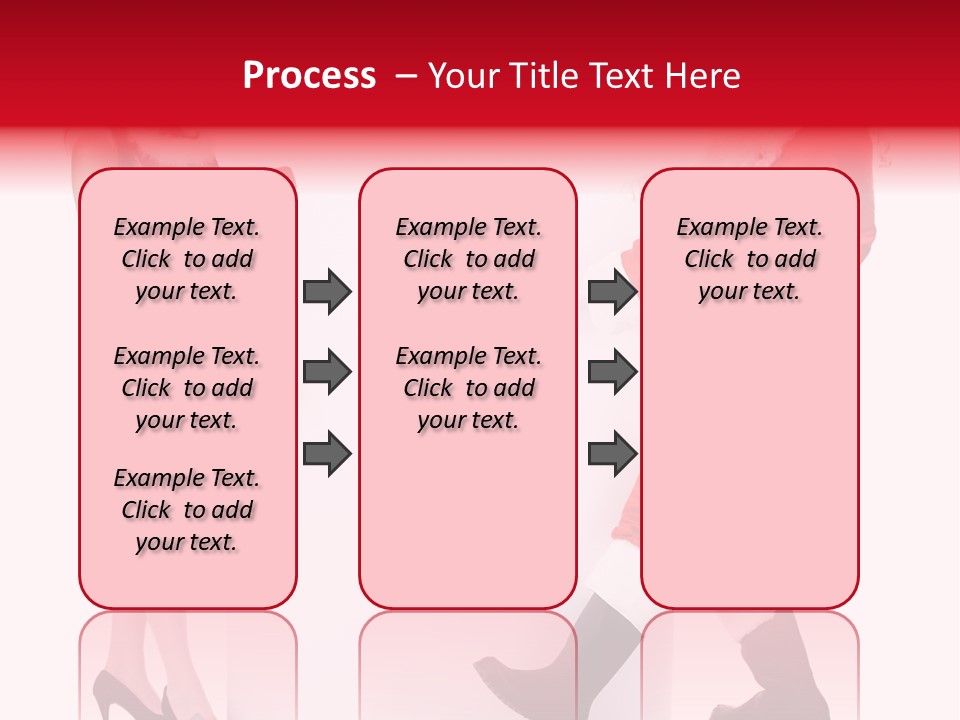 Process – Your Title Text Here

Example Text. Click to add your text.

Example Text. Click to add your text.

Example Text. Click to add your text.

Example Text. Click to add your text.

Example Text. Click to add your text.

Example Text. Click to add your text.